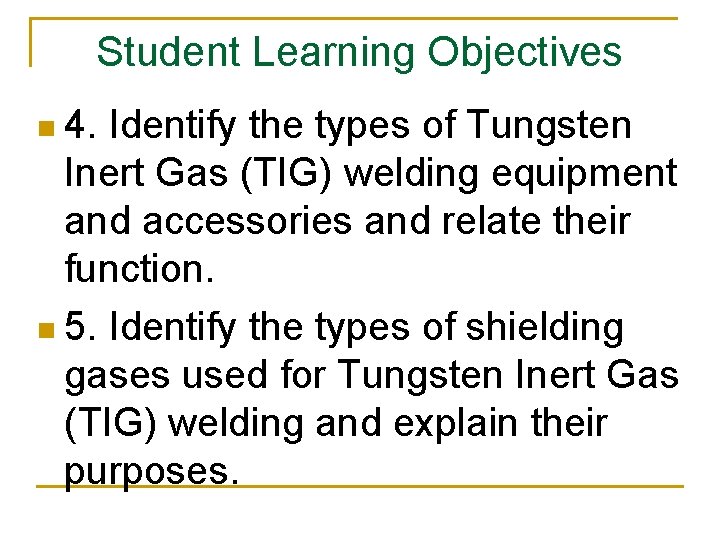 Student Learning Objectives

4. Identify the types of Tungsten Inert Gas (TIG) welding equipment and accessories and relate their function.

5. Identify the types of shielding gases used for Tungsten Inert Gas (TIG) welding and explain their purposes.